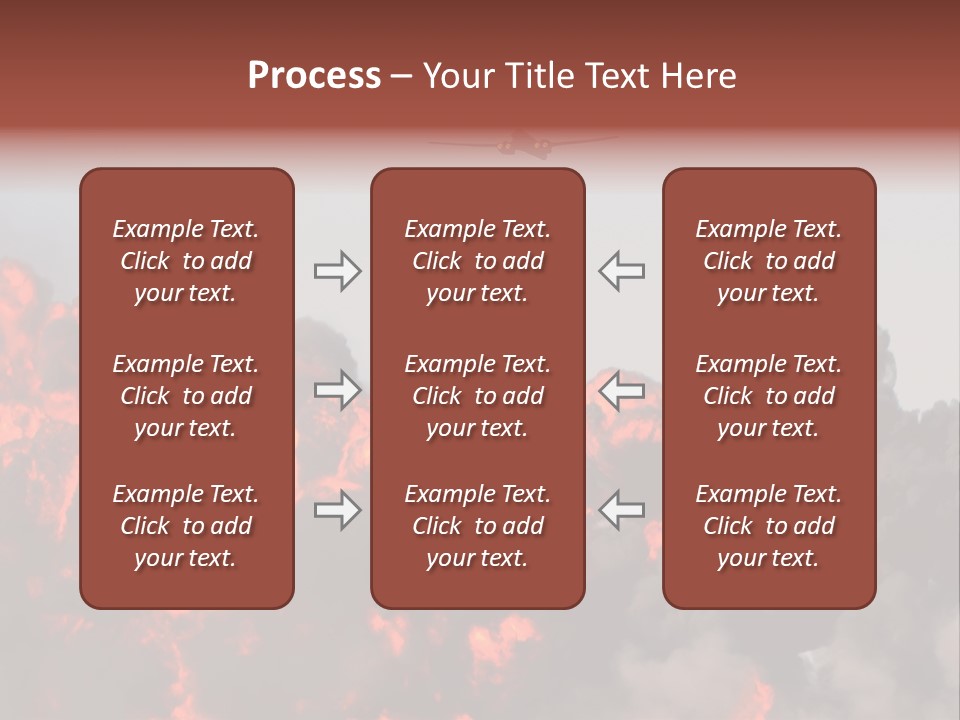 Process – Your Title Text Here

Example Text. Click to add your text.

Example Text. Click to add your text.

Example Text. Click to add your text.

Example Text. Click to add your text.

Example Text. Click to add your text.

Example Text. Click to add your text.

Example Text. Click to add your text.

Example Text. Click to add your text.

Example Text. Click to add your text.